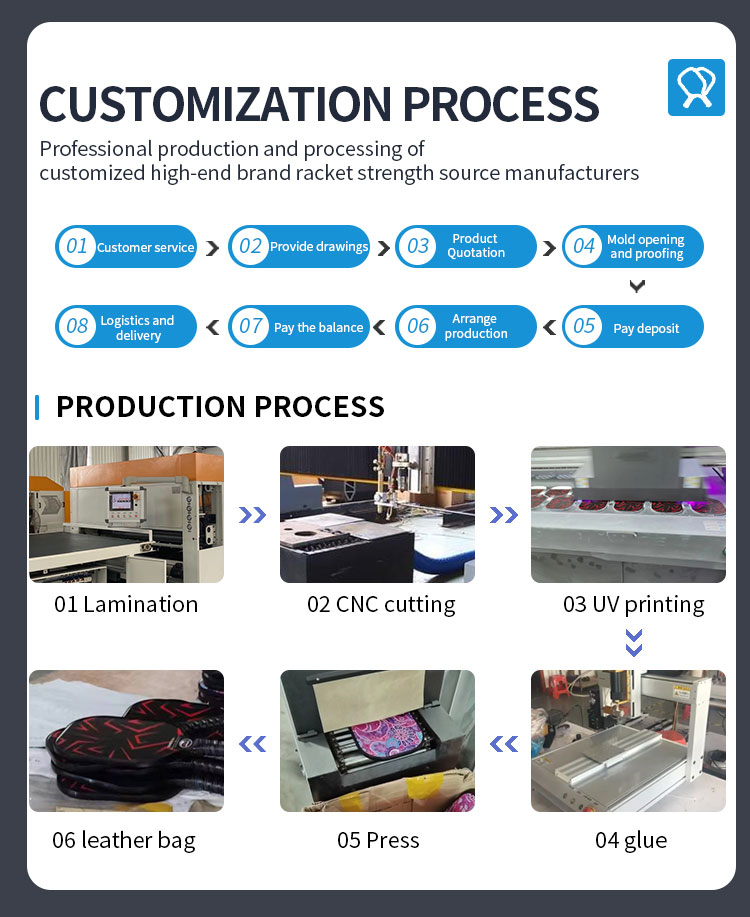 CUSTOMIZATION PROCESS

Professional production and processing of customized high-end brand racket strength source manufacturers

01 Customer service
02 Provide drawings
03 Product Quotation
04 Mold opening and proofing
05 Pay deposit
06 Arrange production
07 Pay the balance
08 Logistics and delivery

PRODUCTION PROCESS

01 Lamination
02 CNC cutting
03 UV printing
04 glue
05 Press
06 leather bag